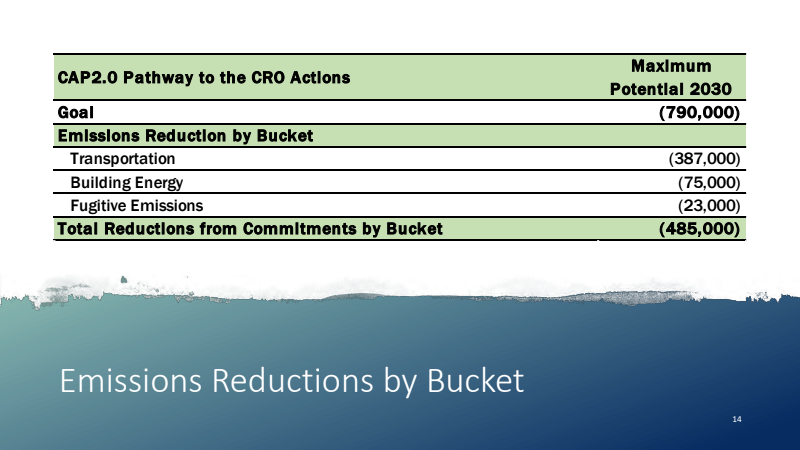 | CAP2.0 Pathway to the CRO Actions | Maximum Potential 2030 |
|---|---|
| Goal | (790,000) |
| Emissions Reduction by Bucket | |
| Transportation | (387,000) |
| Building Energy | (75,000) |
| Fugitive Emissions | (23,000) |
| Total Reductions from Commitments by Bucket | (485,000) |

Emissions Reductions by Bucket

14